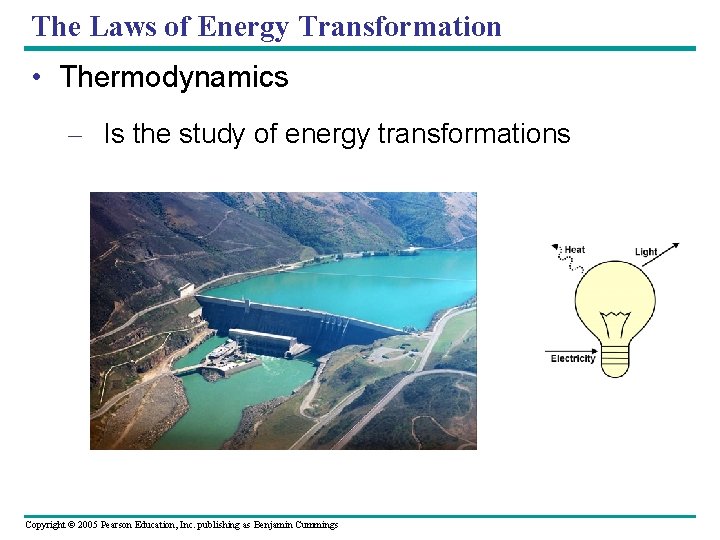 The Laws of Energy Transformation

• Thermodynamics

– Is the study of energy transformations

Heat
Light
Electricity

Copyright © 2005 Pearson Education, Inc. publishing as Benjamin Cummings